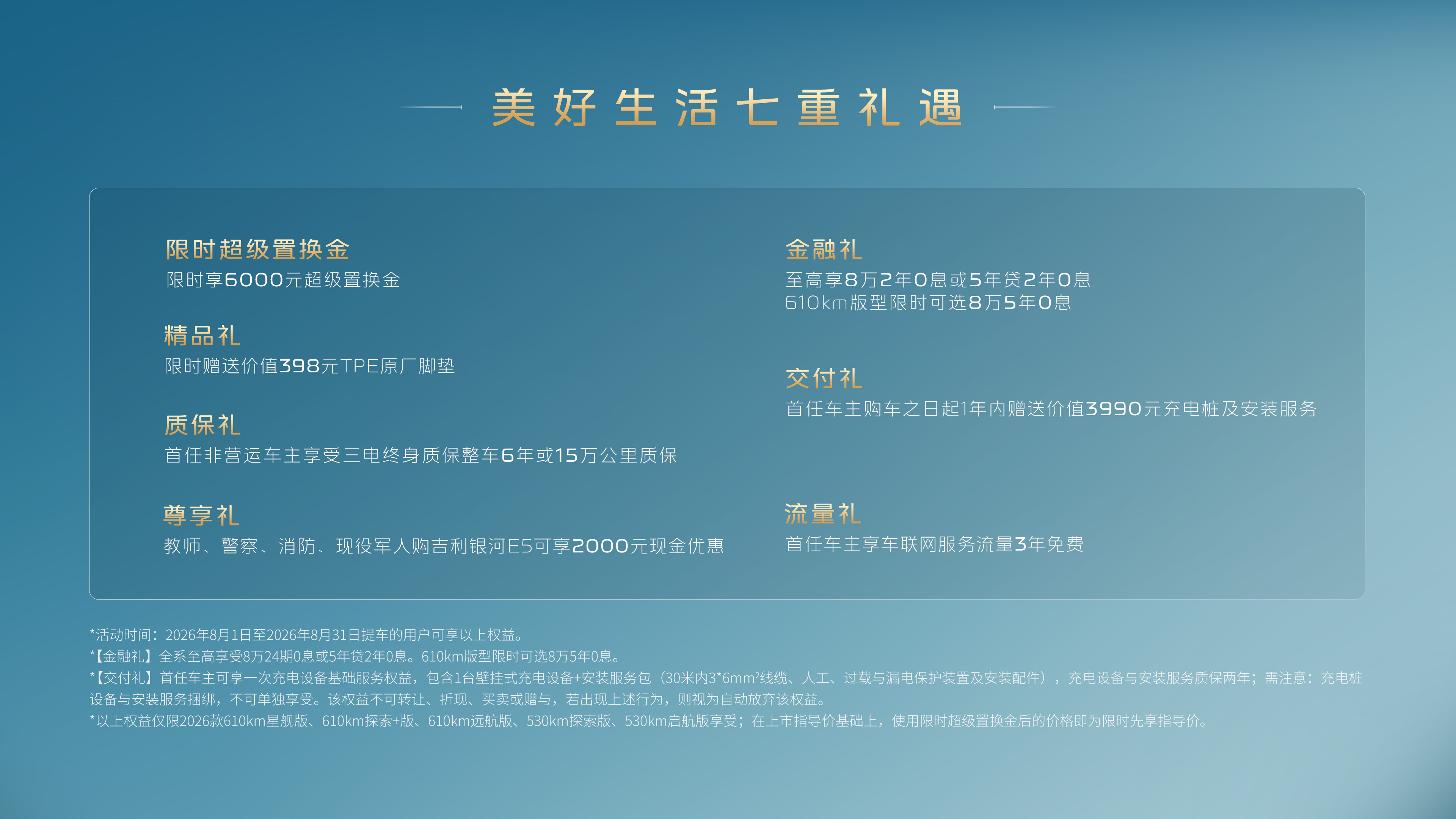 美好生活七重礼遇

限时超级置换金
限时享6000元超级置换金

精品礼
限时赠送价值398元TPE原厂脚垫

质保礼
首任非营运车主享受三电终身质保整车6年或15万公里质保

尊享礼
教师、警察、消防、现役军人购吉利银河E5可享2000元现金优惠

金融礼
至高享8万2年0息或5年贷2年0息
610km版型限时可选8万5年0息

交付礼
首任车主购车之日起1年内赠送价值3990元充电桩及安装服务

流量礼
首任车主享车联网服务流量3年免费

*活动时间：2026年8月1日至2026年8月31日提车的用户可享以上权益。
*【金融礼】全系至高享受8万24期0息或5年贷2年0息。610km版型限时可选8万5年0息。
*【交付礼】首任车主可享一次充电设备基础服务权益，包含1台壁挂式充电设备+安装服务包（30米内3*6mm²线缆、人工、过载与漏电保护装置及安装配件），充电设备与安装服务质保两年；需注意：充电桩设备与安装服务捆绑，不可单独享受。该权益不可转让、折现、买卖或赠与，若出现上述行为，则视为自动放弃该权益。
*以上权益仅限2026款610km星舰版、610km探索+版、610km远航版、530km探索版、530km启航版享受；在上市指导价基础上，使用限时超级置换金后的价格即为限时先享指导价。